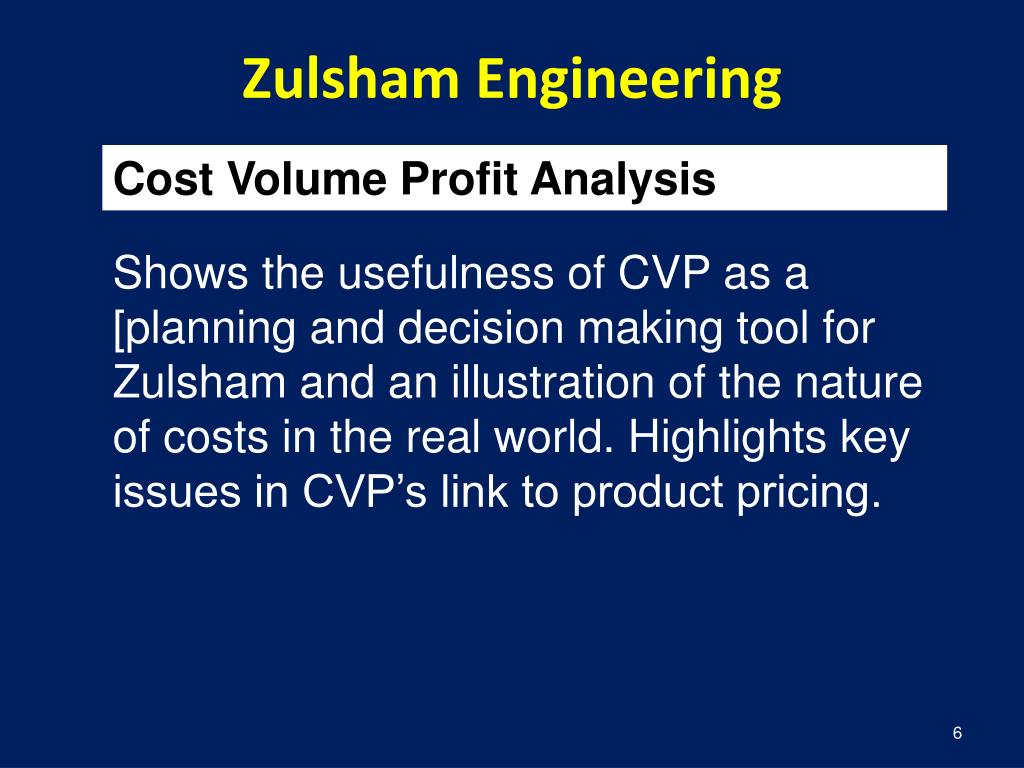 Zulsham Engineering

Cost Volume Profit Analysis

Shows the usefulness of CVP as a [planning and decision making tool for Zulsham and an illustration of the nature of costs in the real world. Highlights key issues in CVP’s link to product pricing.

6